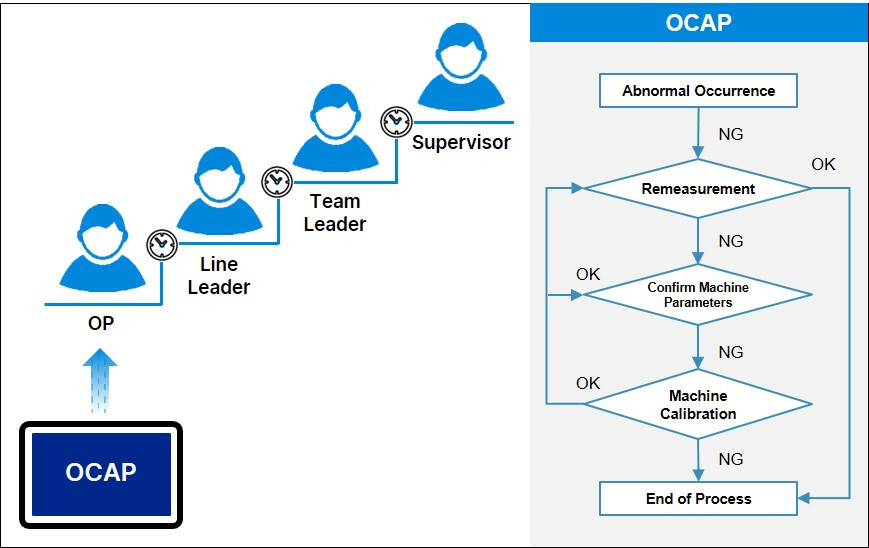 Supervisor

Team Leader

Line Leader

OP

OCAP

OCAP

Abnormal Occurrence

NG

OK

Remeasurement

NG

OK

Confirm Machine Parameters

NG

OK

Machine Calibration

NG

End of Process